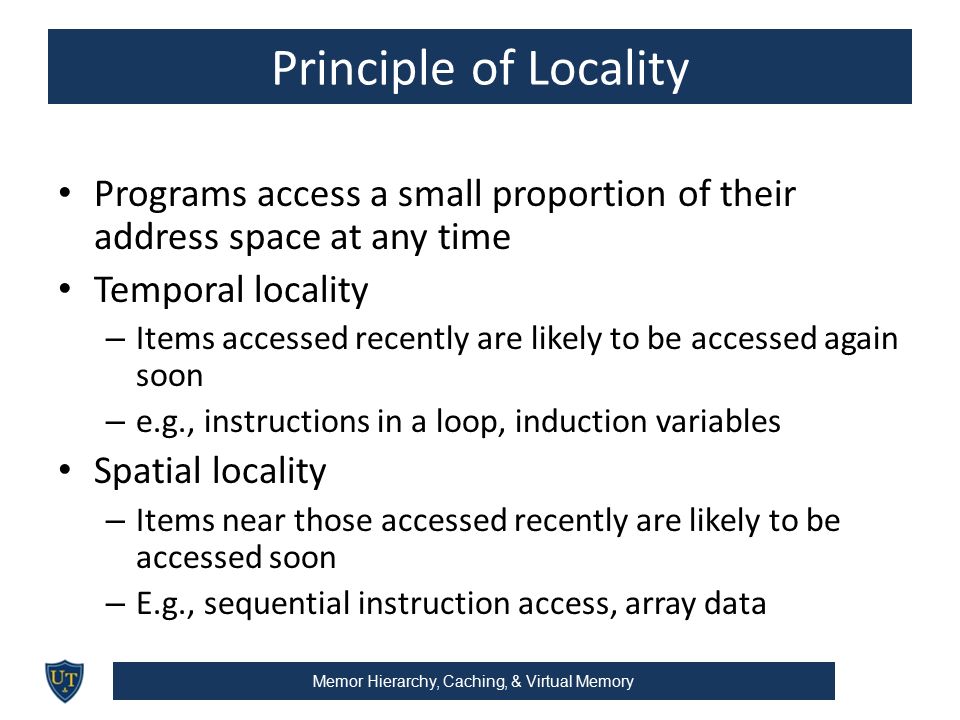 Principle of Locality

• Programs access a small proportion of their address space at any time
• Temporal locality
– Items accessed recently are likely to be accessed again soon
– e.g., instructions in a loop, induction variables
• Spatial locality
– Items near those accessed recently are likely to be accessed soon
– E.g., sequential instruction access, array data

UT

Memor Hierarchy, Caching, & Virtual Memory